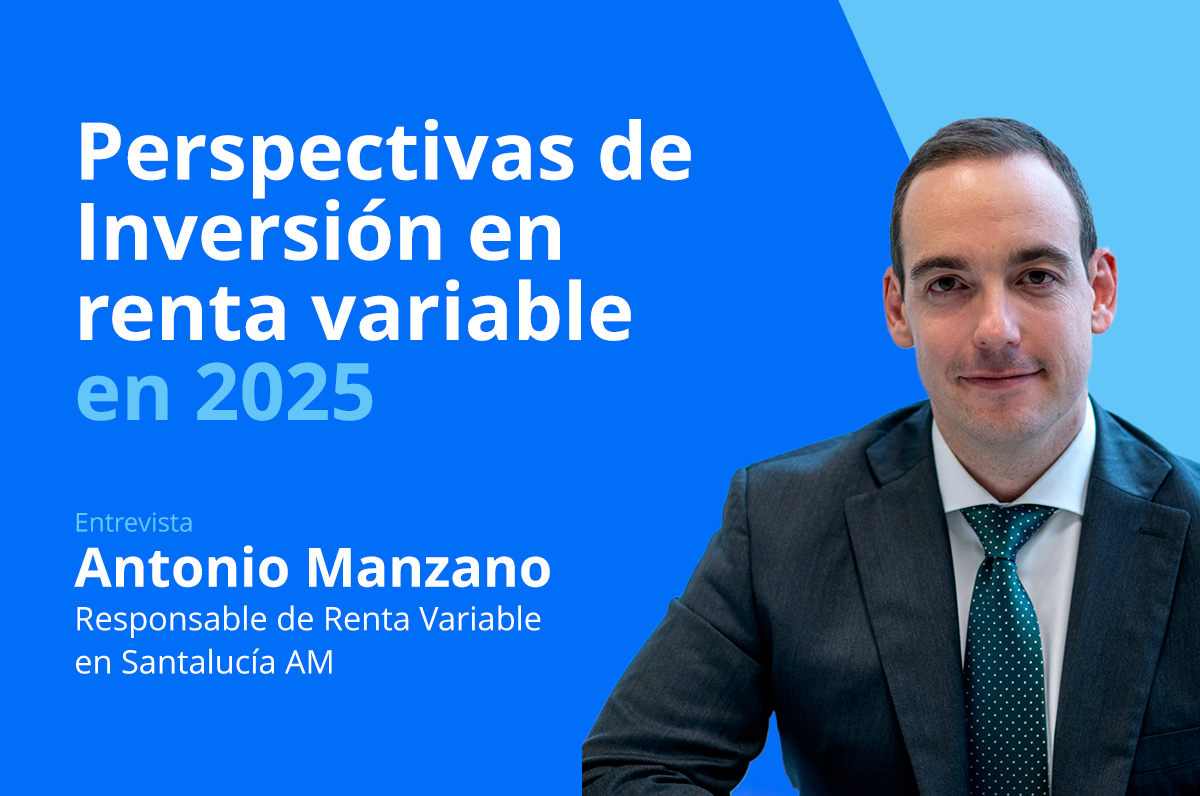 Perspectivas de Inversión en renta variable en 2025

Entrevista
Antonio Manzano
Responsable de Renta Variable en Santalucía AM